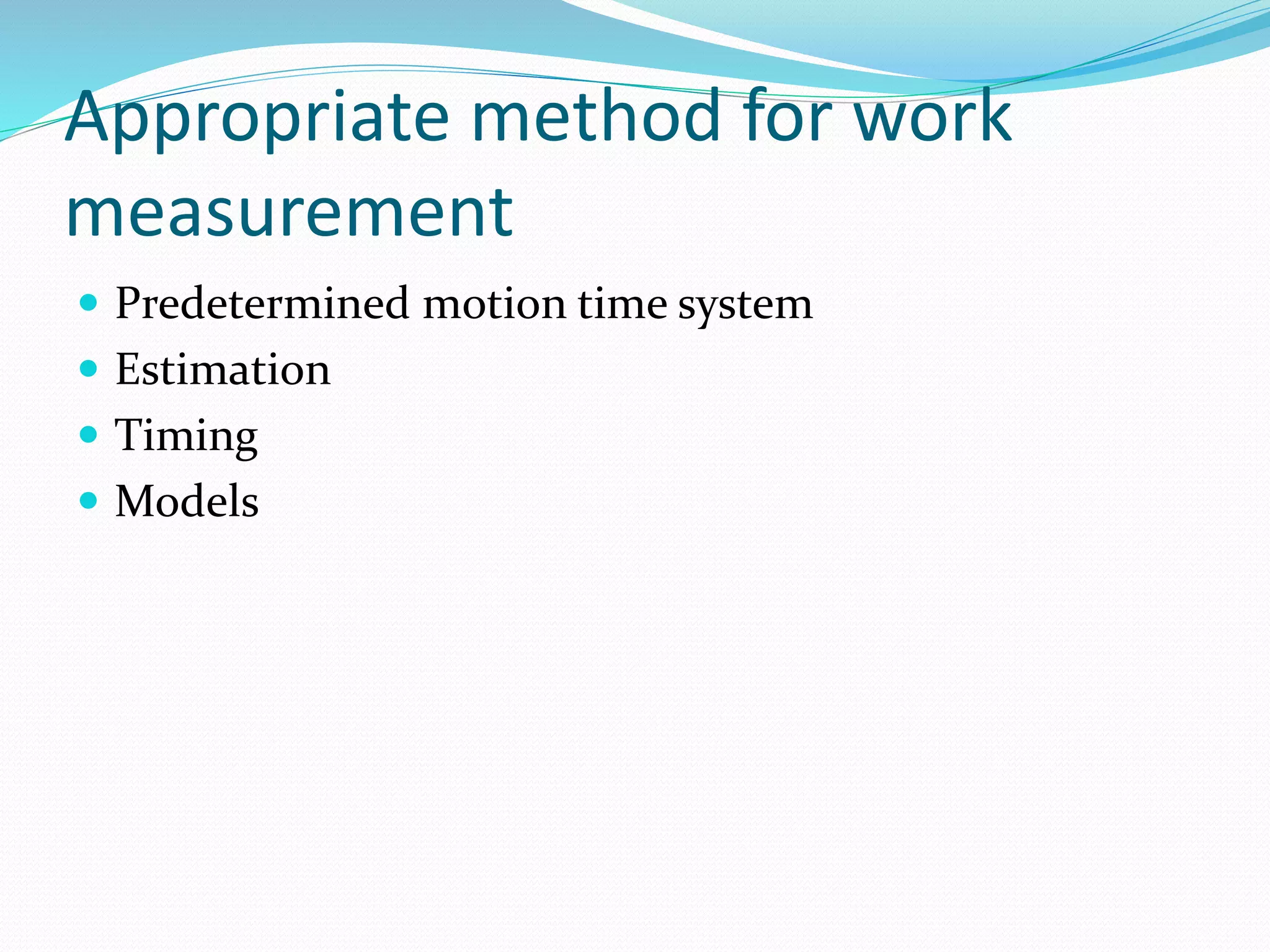 Appropriate method for work measurement

- Predetermined motion time system
- Estimation
- Timing
- Models